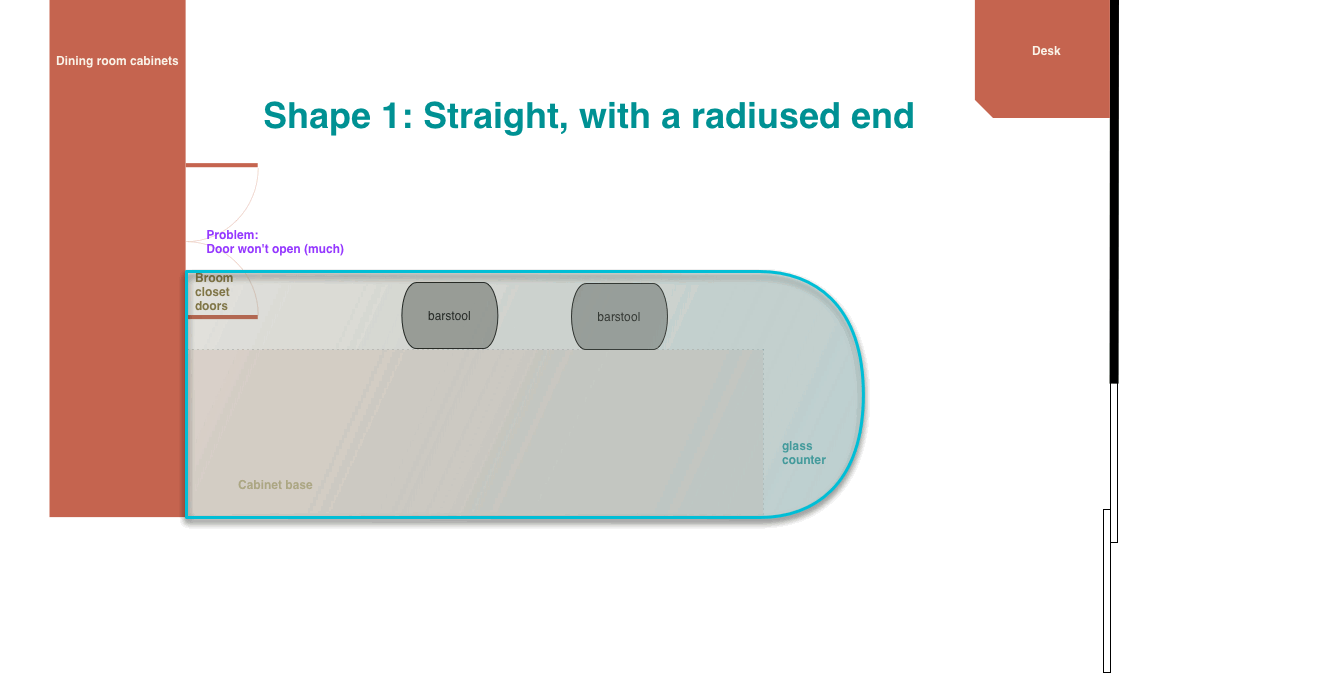 Dining room cabinets

Desk

Shape 1: Straight, with a radiused end

Problem:
Door won't open (much)

Broom closet doors

barstool

barstool

glass counter

Cabinet base